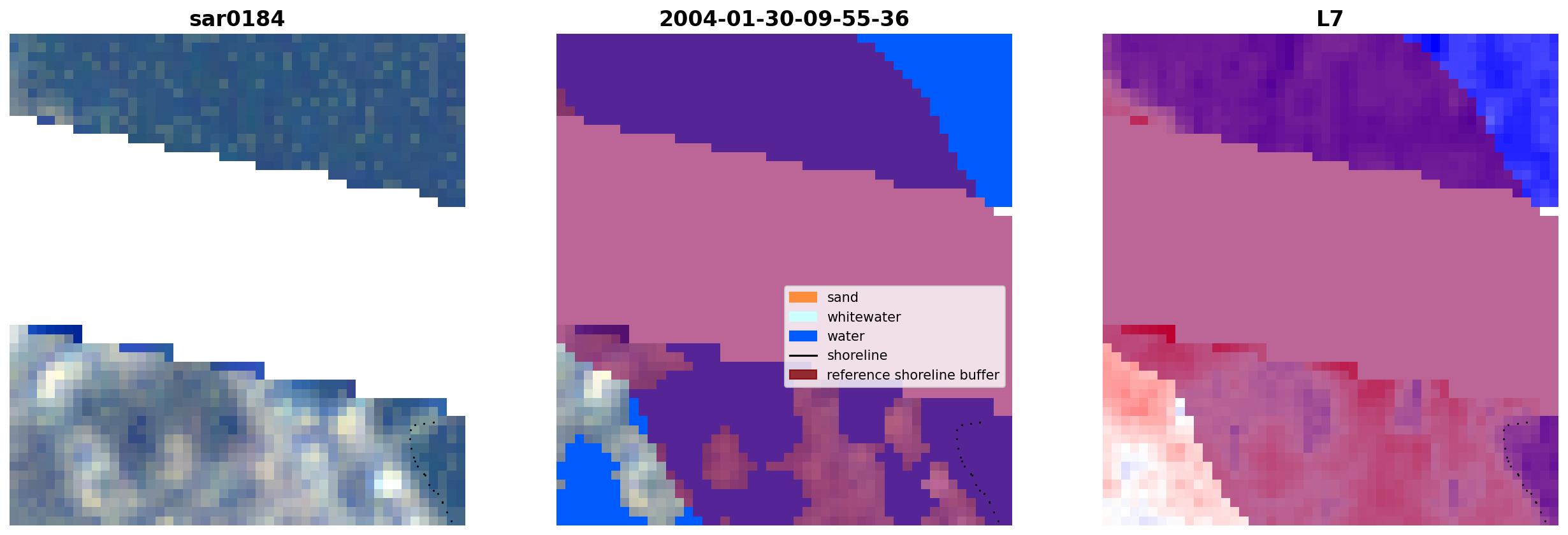 sar0184

2004-01-30-09-55-36

sand
whitewater
water
shoreline
reference shoreline buffer

L7